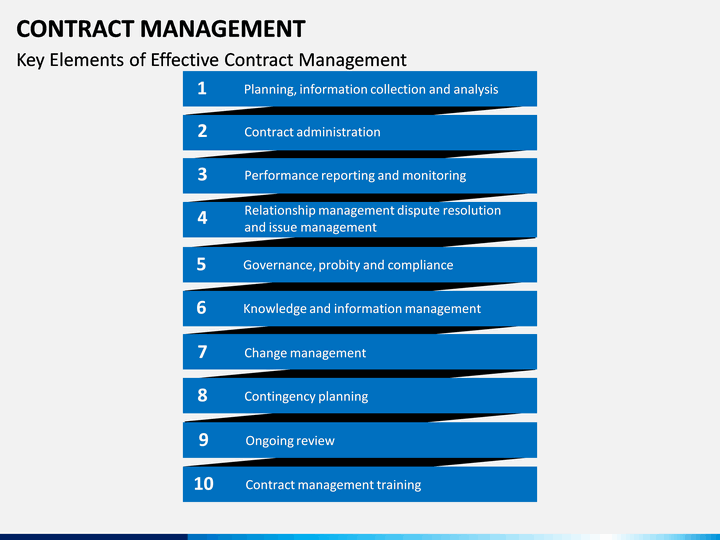 CONTRACT MANAGEMENT

Key Elements of Effective Contract Management

1 Planning, information collection and analysis

2 Contract administration

3 Performance reporting and monitoring

4 Relationship management dispute resolution and issue management

5 Governance, probity and compliance

6 Knowledge and information management

7 Change management

8 Contingency planning

9 Ongoing review

10 Contract management training